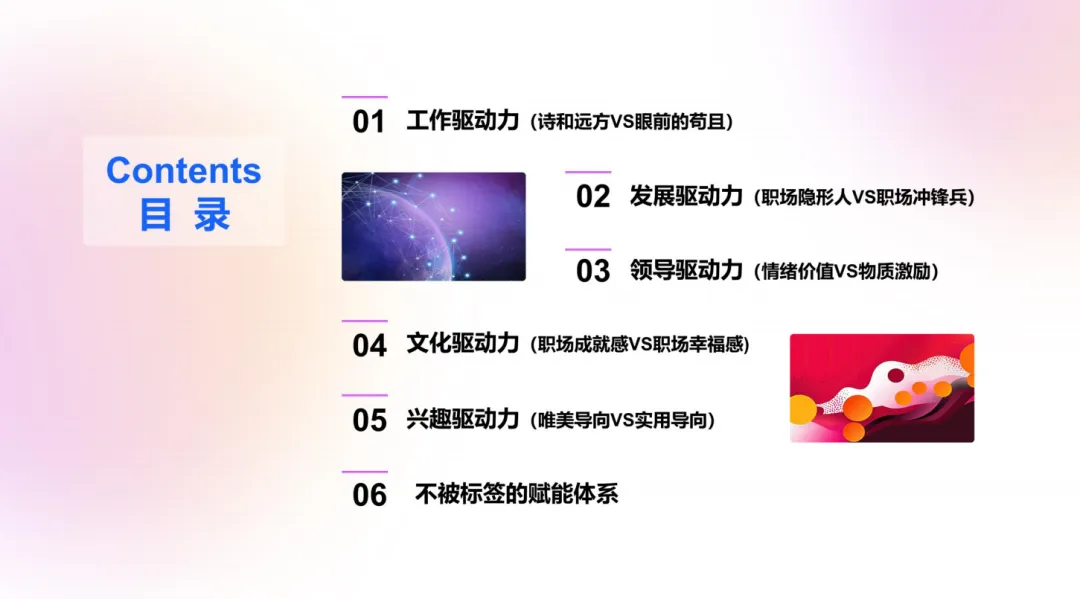 Contents
目 录

01 工作驱动力（诗和远方VS眼前的苟且）

02 发展驱动力（职场隐形人VS职场冲锋兵）

03 领导驱动力（情绪价值VS物质激励）

04 文化驱动力（职场成就感VS职场幸福感）

05 兴趣驱动力（唯美导向VS实用导向）

06 不被标签的赋能体系